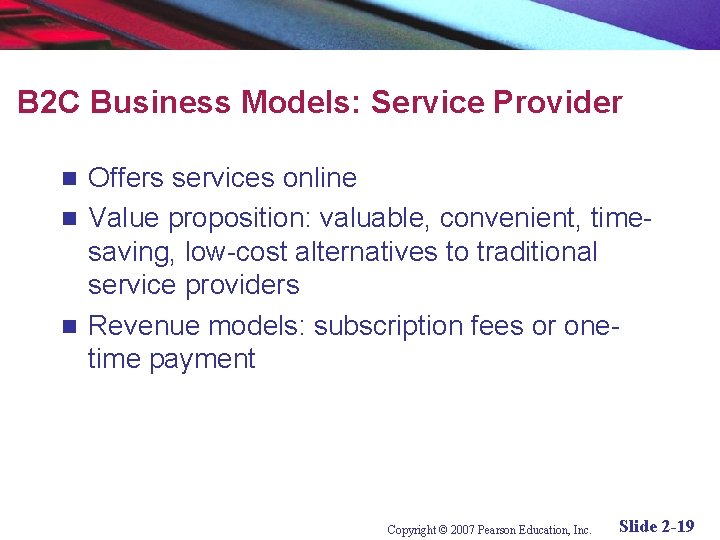 B2C Business Models: Service Provider

- Offers services online
- Value proposition: valuable, convenient, time-saving, low-cost alternatives to traditional service providers
- Revenue models: subscription fees or one-time payment

Copyright © 2007 Pearson Education, Inc.

Slide 2-19